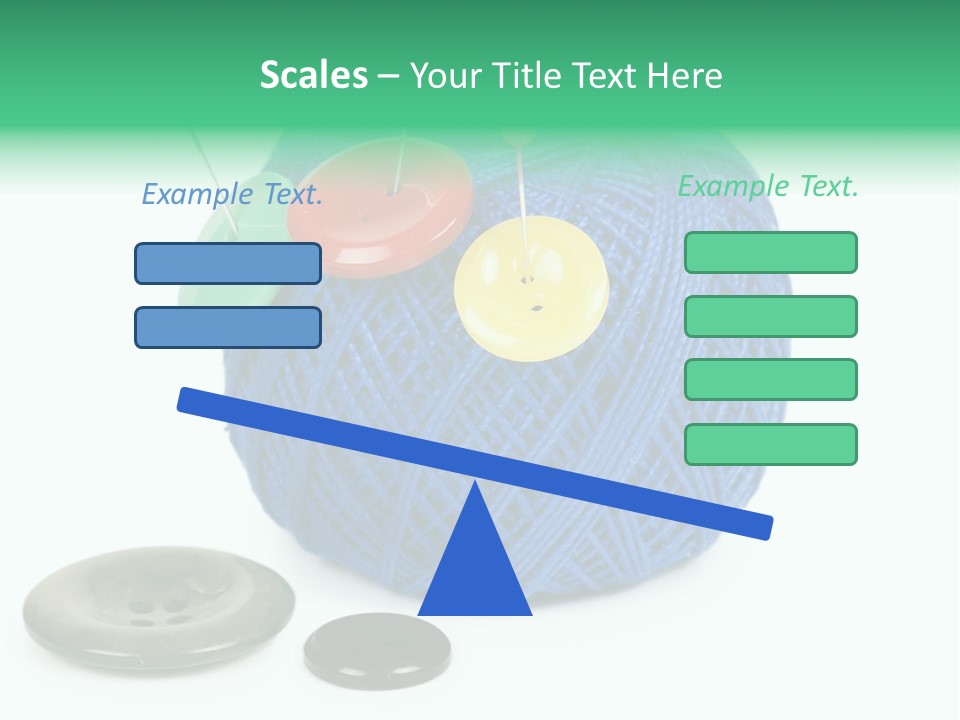 Scales – Your Title Text Here

Example Text.

Example Text.